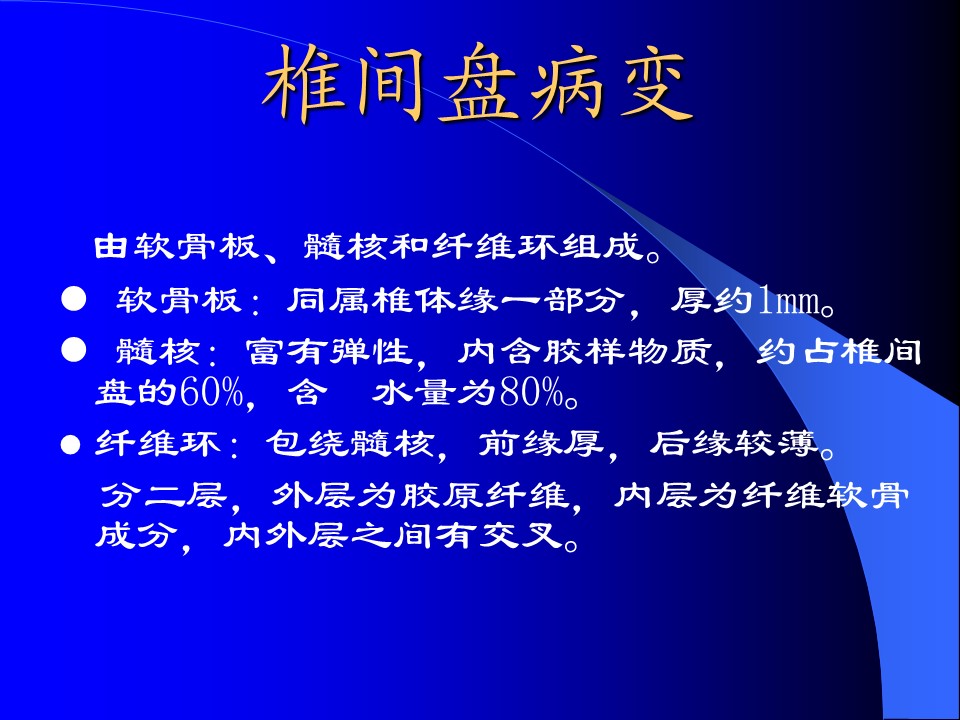 椎间盘病变

由软骨板、髓核和纤维环组成。

● 软骨板：同属椎体缘一部分，厚约1mm。

● 髓核：富有弹性，内含胶样物质，约占椎间盘的60%，含 水量为80%。

● 纤维环：包绕髓核，前缘厚，后缘较薄。

分二层，外层为胶原纤维，内层为纤维软骨成分，内外层之间有交叉。